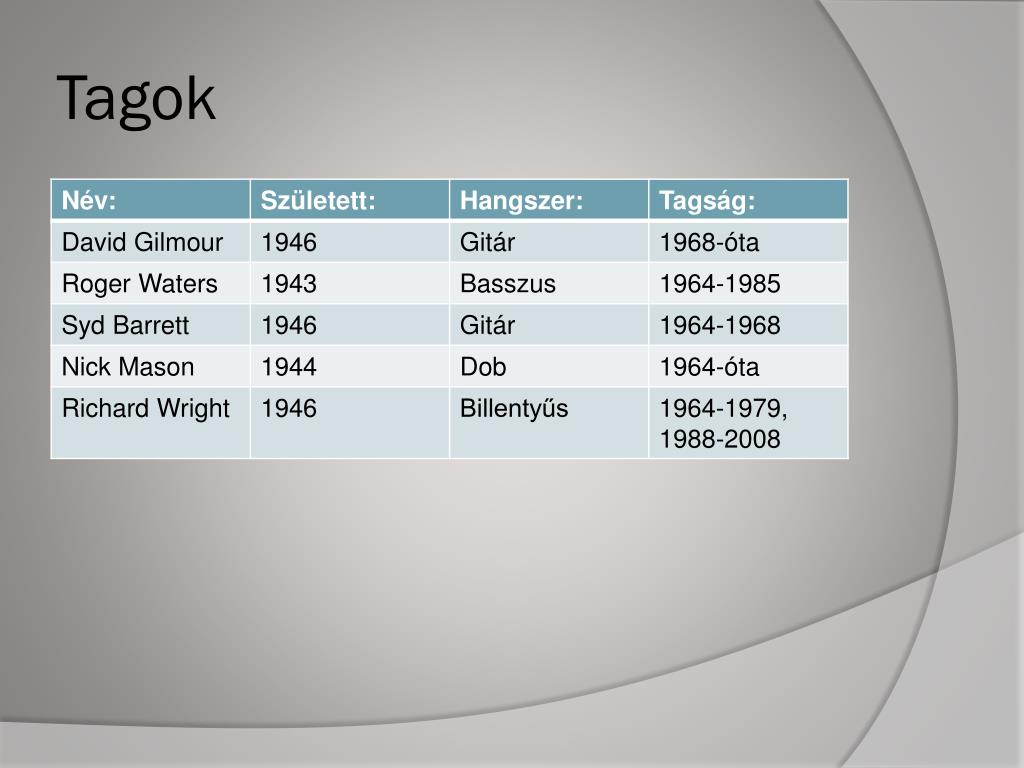 Tagok

| Név: | Született: | Hangszer: | Tagság: |
|---|---|---|---|
| David Gilmour | 1946 | Gitár | 1968-óta |
| Roger Waters | 1943 | Basszus | 1964-1985 |
| Syd Barrett | 1946 | Gitár | 1964-1968 |
| Nick Mason | 1944 | Dob | 1964-óta |
| Richard Wright | 1946 | Billentyűs | 1964-1979, 1988-2008 |